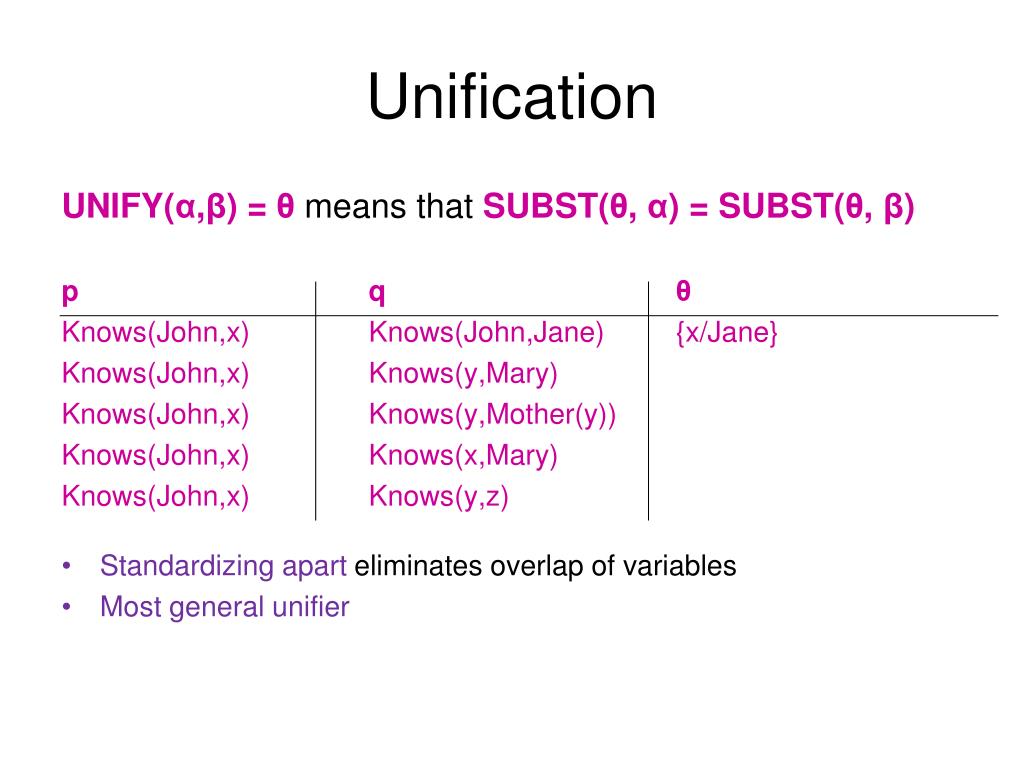 Unification

UNIFY(α,β) = θ means that SUBST(θ, α) = SUBST(θ, β)

| p | q | θ |
|---|---|---|
| Knows(John,x) | Knows(John,Jane) | {x/Jane} |
| Knows(John,x) | Knows(y,Mary) | |
| Knows(John,x) | Knows(y,Mother(y)) | |
| Knows(John,x) | Knows(x,Mary) | |
| Knows(John,x) | Knows(y,z) | |

• Standardizing apart eliminates overlap of variables
• Most general unifier